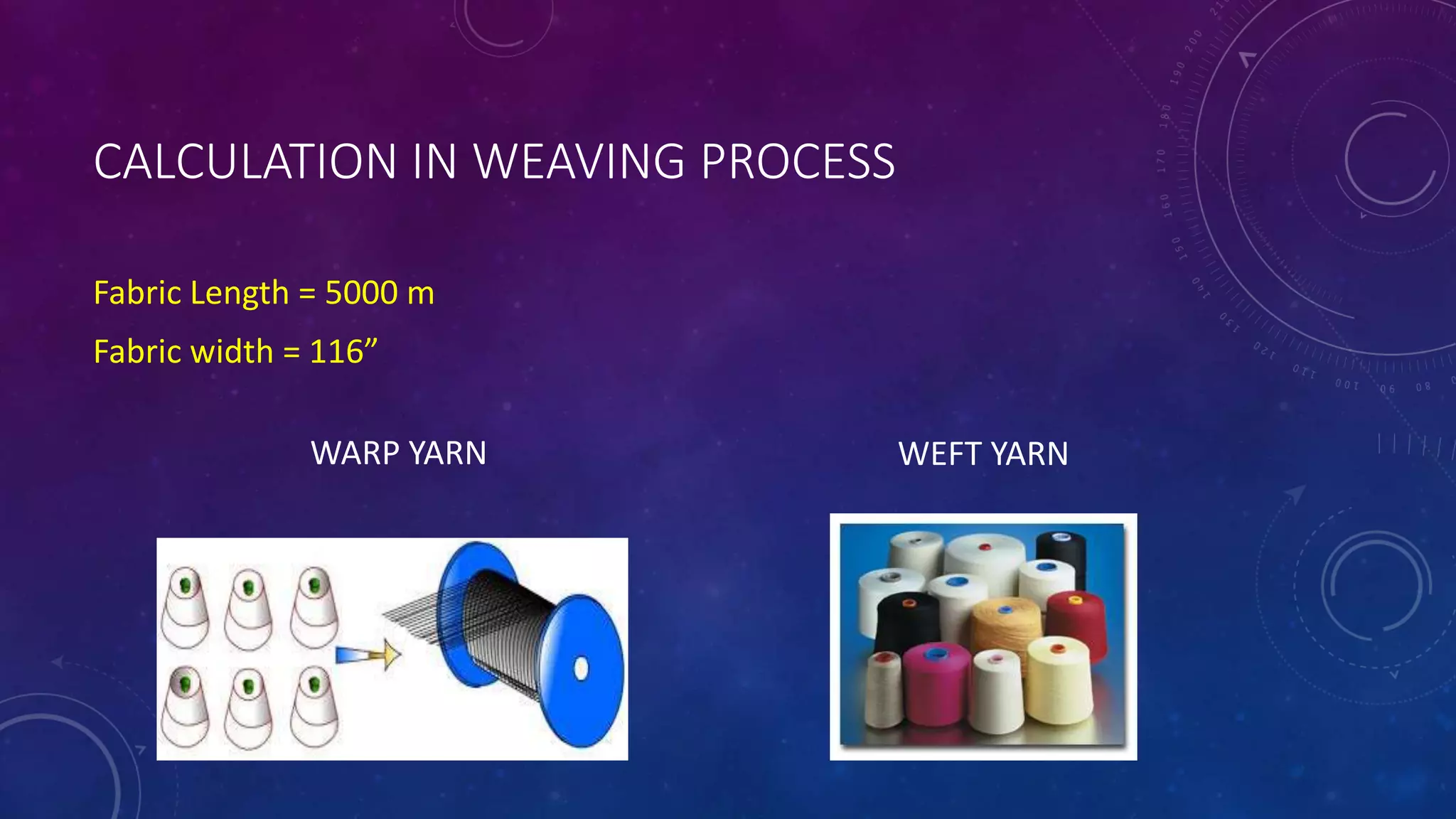 CALCULATION IN WEAVING PROCESS

Fabric Length = 5000 m

Fabric width = 116”

WARP YARN

WEFT YARN